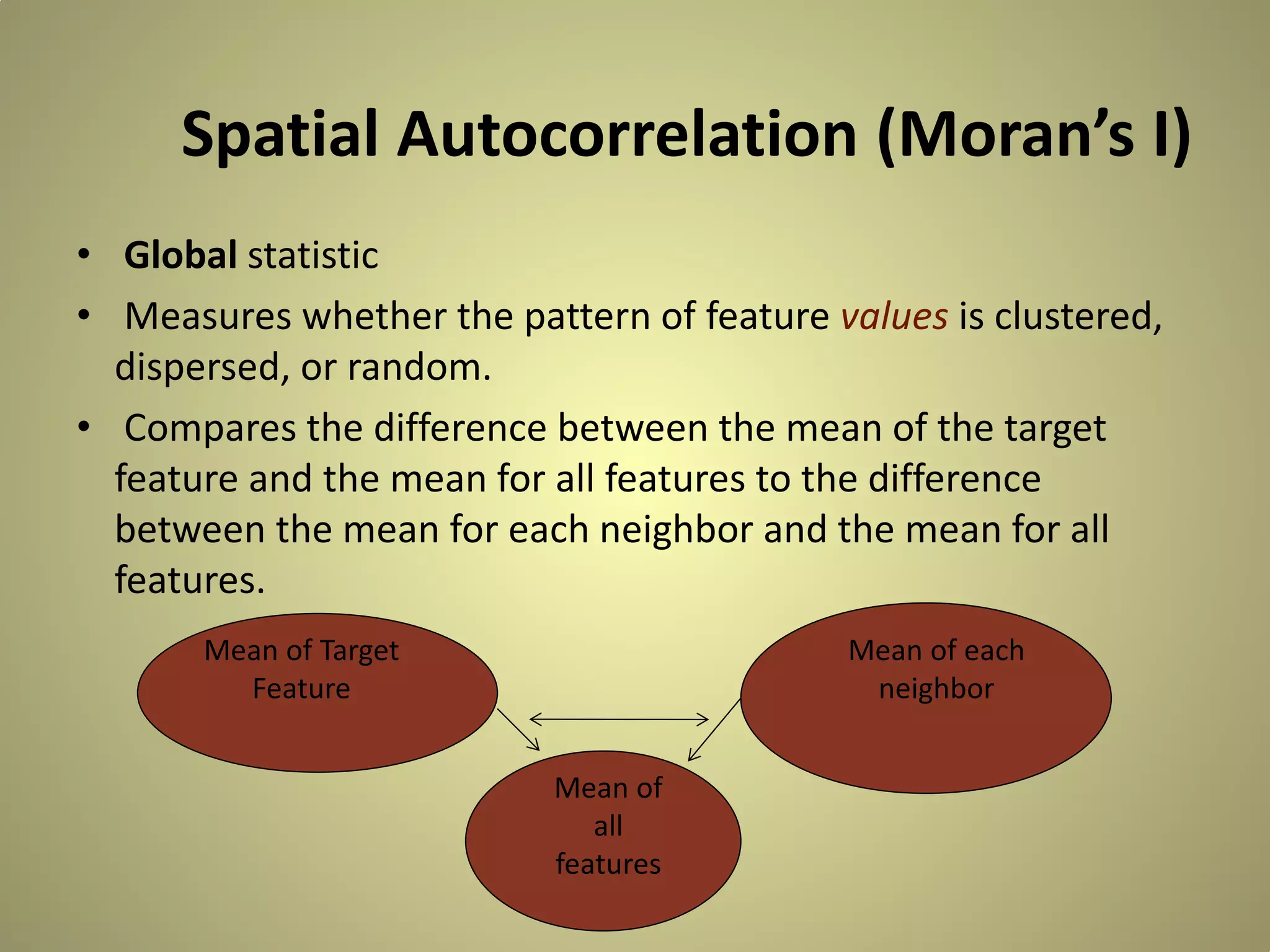 Spatial Autocorrelation (Moran’s I)

• Global statistic
• Measures whether the pattern of feature values is clustered, dispersed, or random.
• Compares the difference between the mean of the target feature and the mean for all features to the difference between the mean for each neighbor and the mean for all features.

Mean of Target Feature

Mean of each neighbor

Mean of all features